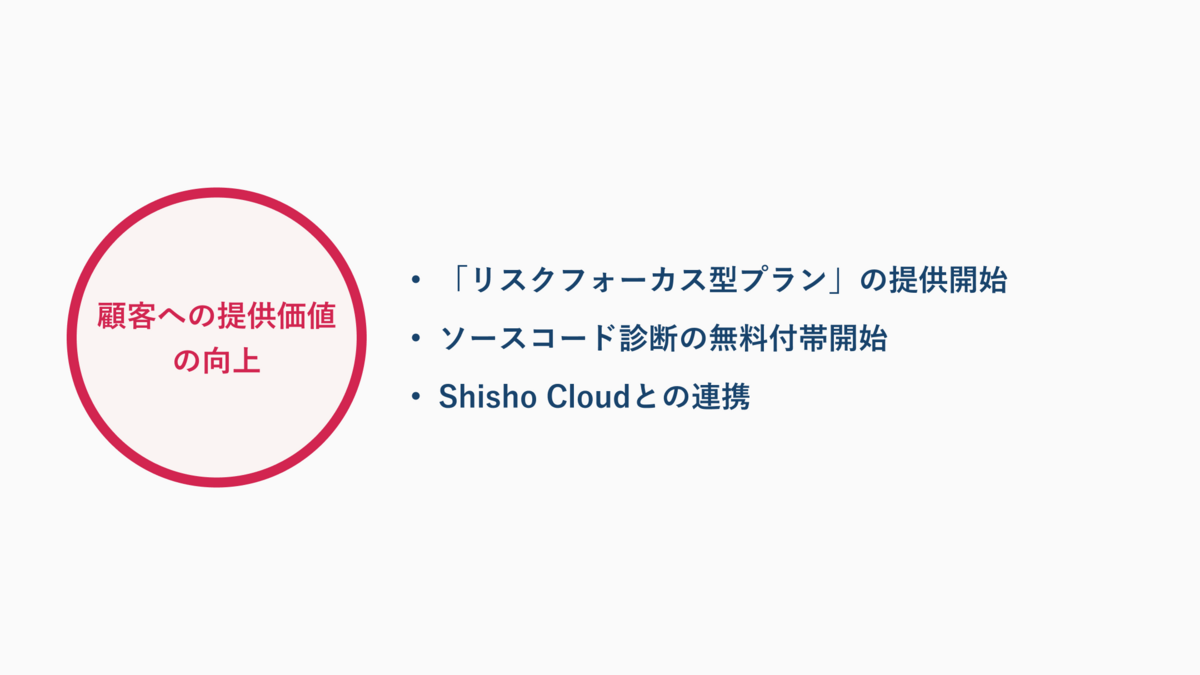 顧客への提供価値の向上

• 「リスクフォーカス型プラン」の提供開始
• ソースコード診断の無料付帯開始
• Shisho Cloudとの連携